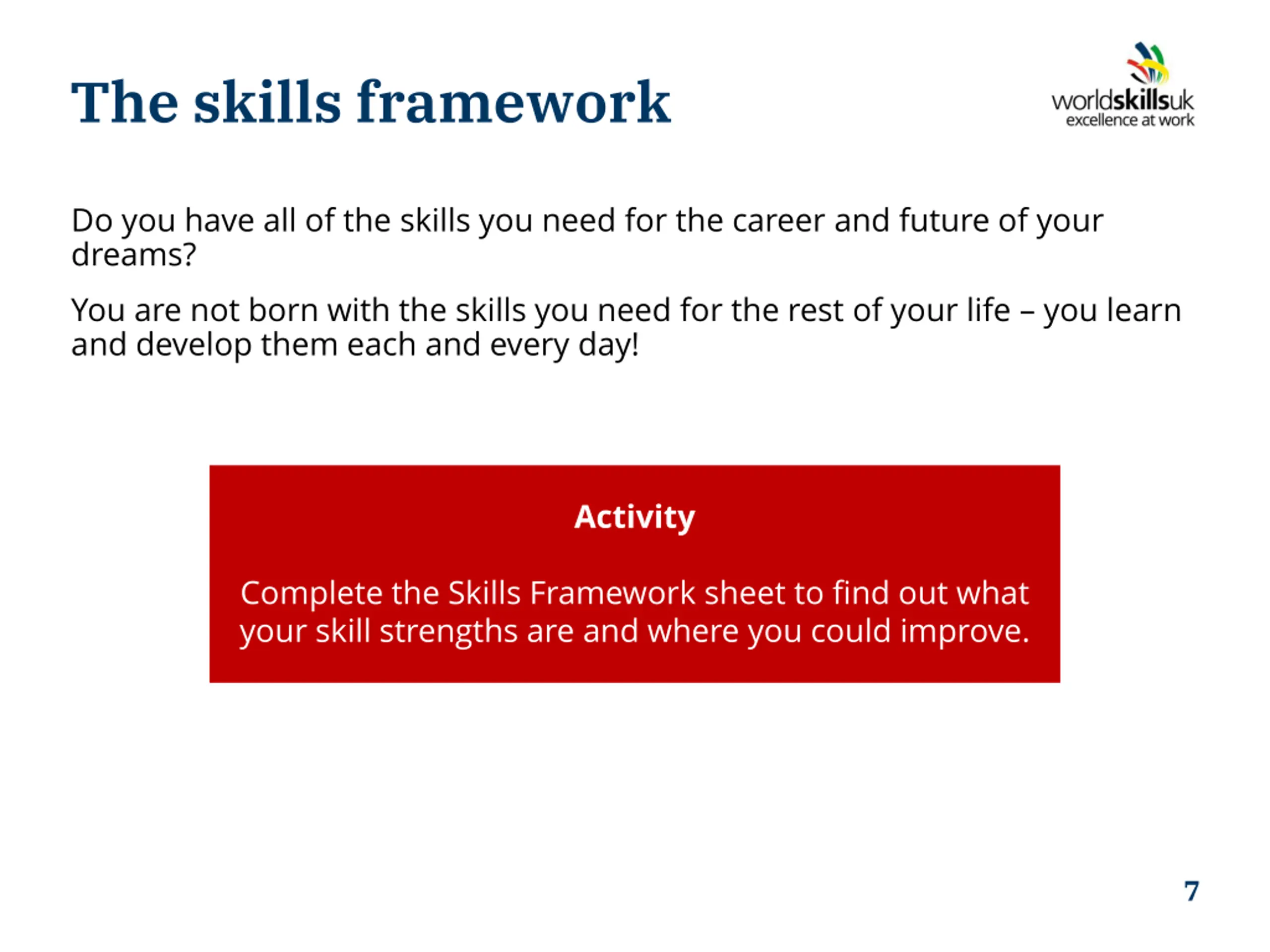 The skills framework

worldskillsuk
excellence at work

Do you have all of the skills you need for the career and future of your dreams?

You are not born with the skills you need for the rest of your life – you learn and develop them each and every day!

Activity

Complete the Skills Framework sheet to find out what your skill strengths are and where you could improve.

7